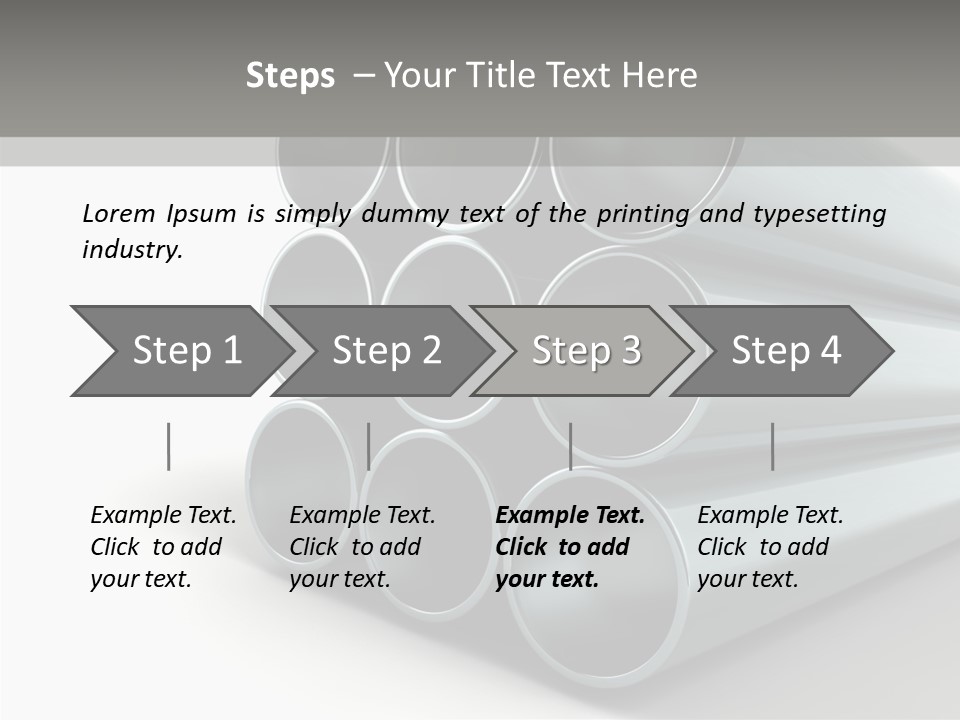 Steps – Your Title Text Here

Lorem Ipsum is simply dummy text of the printing and typesetting industry.

Step 1

Step 2

Step 3

Step 4

Example Text. Click to add your text.

Example Text. Click to add your text.

Example Text. Click to add your text.

Example Text. Click to add your text.